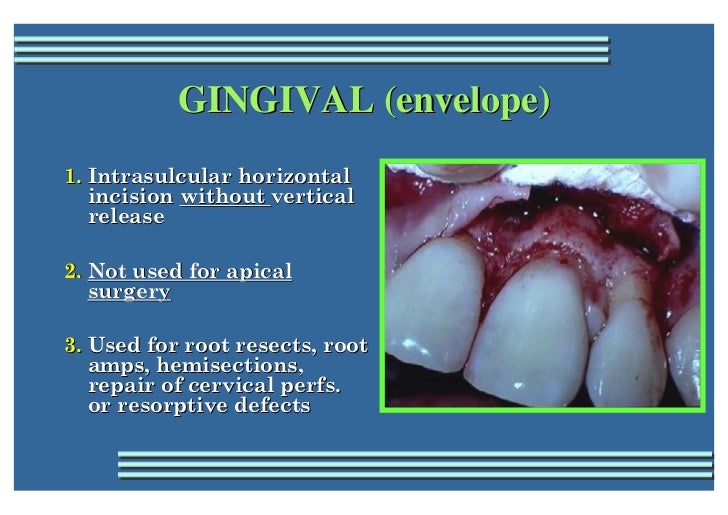 GINGIVAL (envelope)

1. Intrasulcular horizontal incision without vertical release

2. Not used for apical surgery

3. Used for root resects, root amps, hemisections, repair of cervical perfs. or resorptive defects